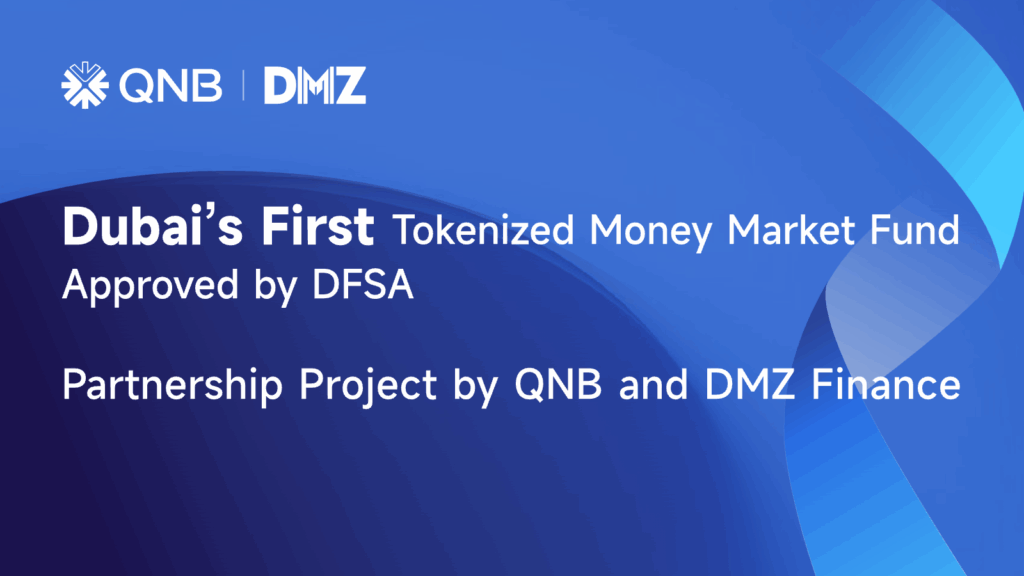 QNB | DMZ

Dubai’s First Tokenized Money Market Fund Approved by DFSA

Partnership Project by QNB and DMZ Finance